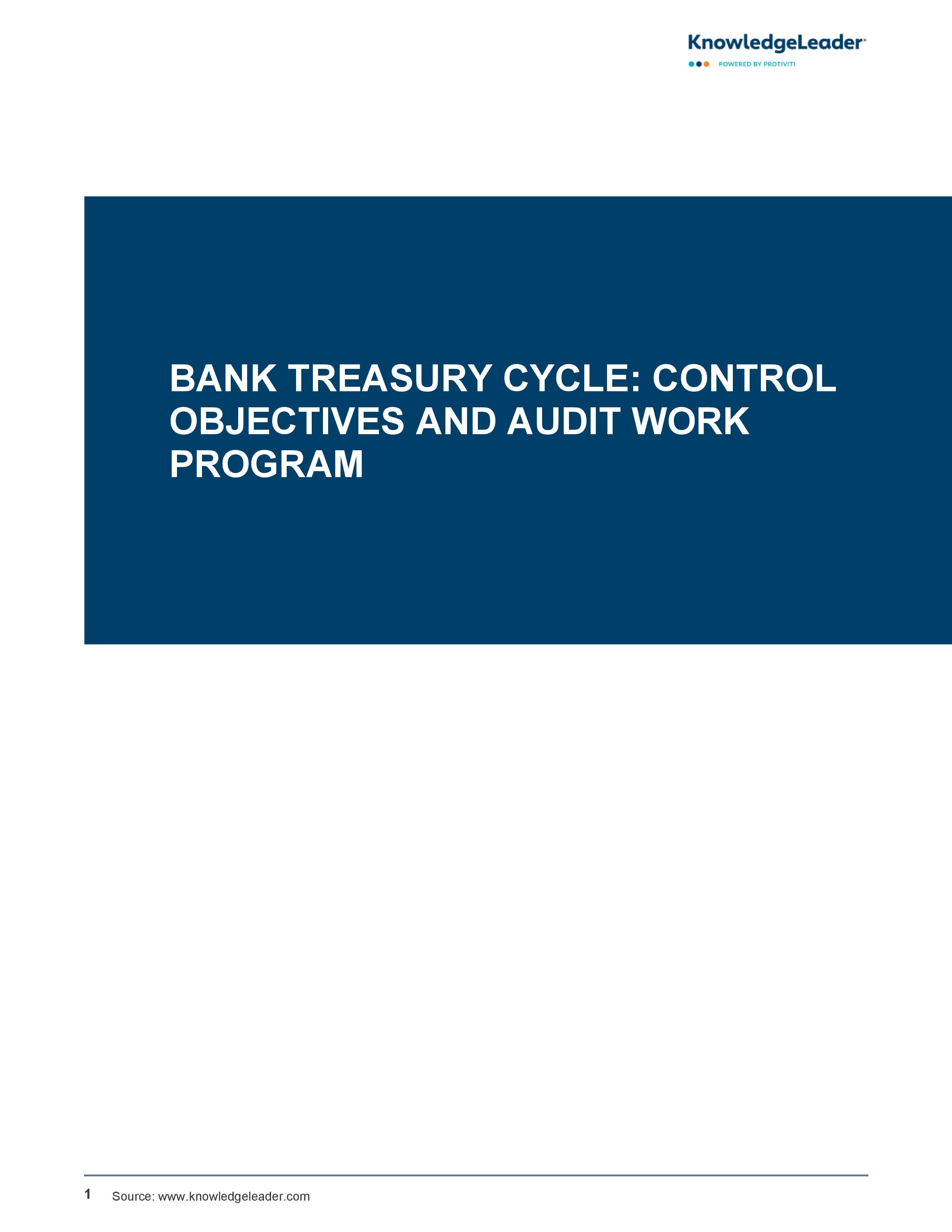 KnowledgeLeader
POWERED BY PROTIVITI

BANK TREASURY CYCLE: CONTROL OBJECTIVES AND AUDIT WORK PROGRAM

1 Source: www.knowledgeleader.com